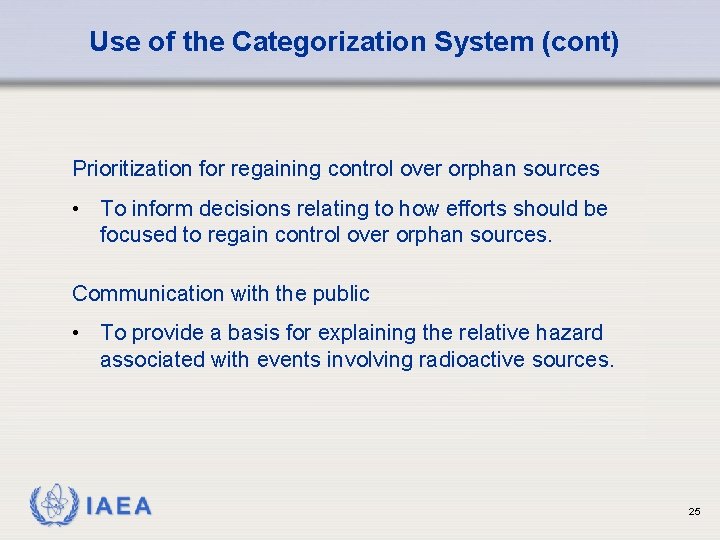 Use of the Categorization System (cont)

Prioritization for regaining control over orphan sources

• To inform decisions relating to how efforts should be focused to regain control over orphan sources.

Communication with the public

• To provide a basis for explaining the relative hazard associated with events involving radioactive sources.

IAEA

25